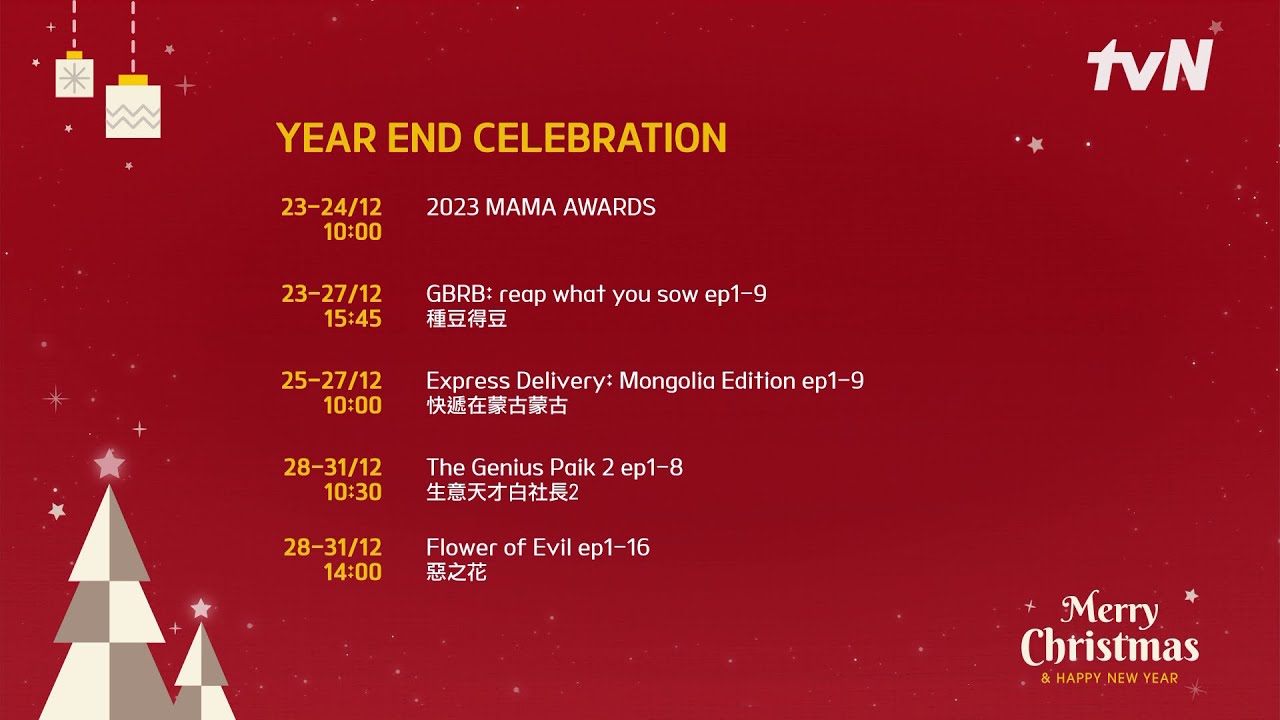 tvN

YEAR END CELEBRATION

23-24/12
10:00
2023 MAMA AWARDS

23-27/12
15:45
GBRB: reap what you sow ep1-9
種豆得豆

25-27/12
10:00
Express Delivery: Mongolia Edition ep1-9
快遞在蒙古蒙古

28-31/12
10:30
The Genius Paik 2 ep1-8
生意天才白社長2

28-31/12
14:00
Flower of Evil ep1-16
惡之花

Merry Christmas
& HAPPY NEW YEAR